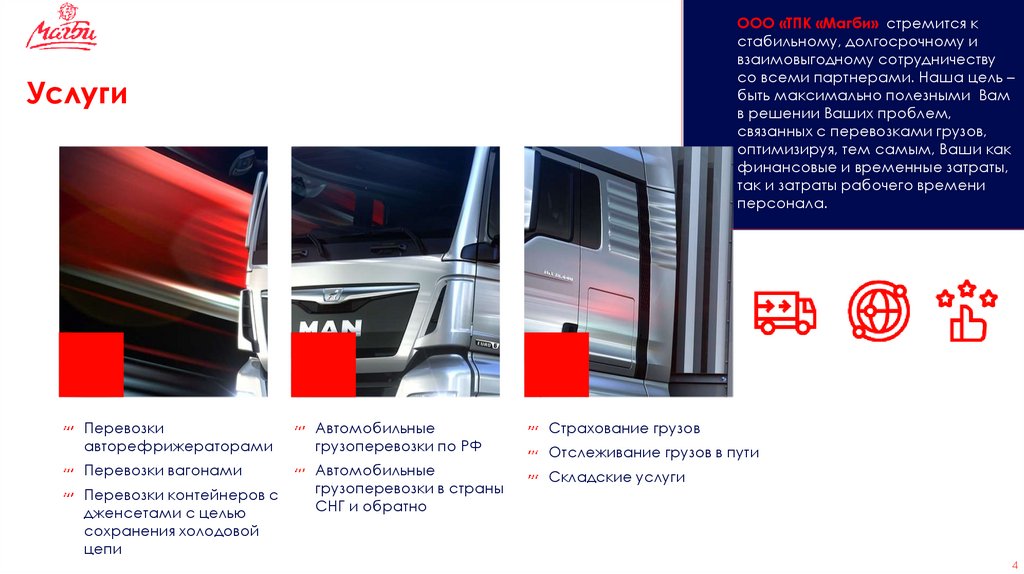 Магби

Услуги

ООО «ТПК «Магби» стремится к стабильному, долгосрочному и взаимовыгодному сотрудничеству со всеми партнерами. Наша цель – быть максимально полезными Вам в решении Ваших проблем, связанных с перевозками грузов, оптимизируя, тем самым, Ваши как финансовые и временные затраты, так и затраты рабочего времени персонала.

MAN

Перевозки авторефрижераторами

Перевозки вагонами

Перевозки контейнеров с дженсетами с целью сохранения холодовой цепи

Автомобильные грузоперевозки по РФ

Автомобильные грузоперевозки в страны СНГ и обратно

Страхование грузов

Отслеживание грузов в пути

Складские услуги

4